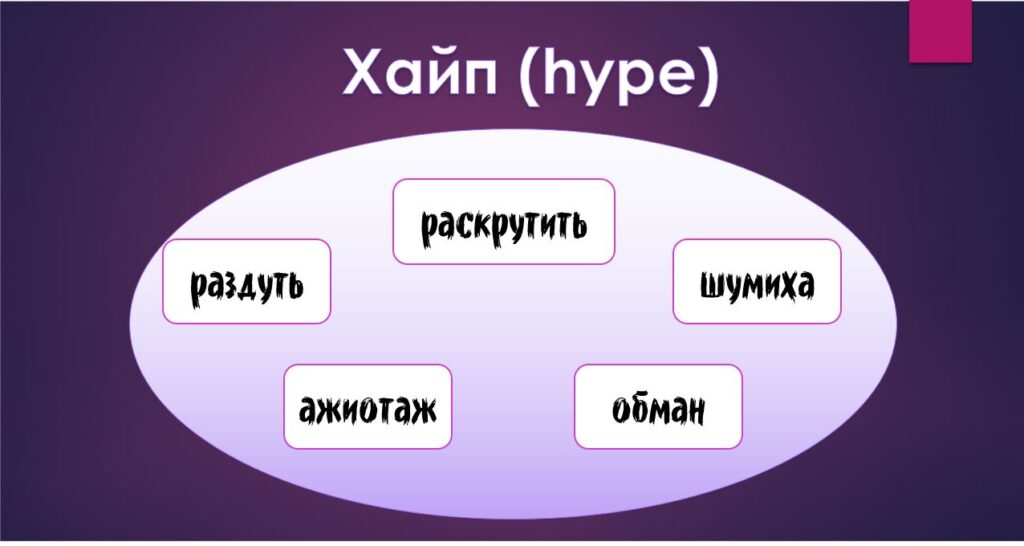 Хайп (hype)

раскрутить

раздуть

шумиха

ажиотаж

обман